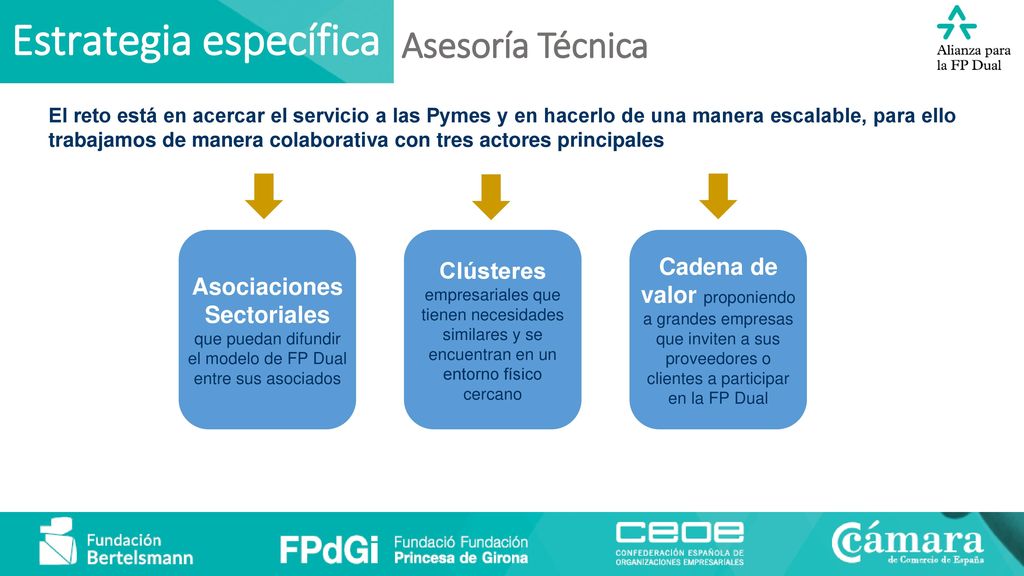 Estrategia específica Asesoría Técnica

Alianza para la FP Dual

El reto está en acercar el servicio a las Pymes y en hacerlo de una manera escalable, para ello trabajamos de manera colaborativa con tres actores principales

Asociaciones Sectoriales que puedan difundir el modelo de FP Dual entre sus asociados

Clústeres empresariales que tienen necesidades similares y se encuentran en un entorno físico cercano

Cadena de valor proponiendo a grandes empresas que inviten a sus proveedores o clientes a participar en la FP Dual

Fundación Bertelsmann

FPdGi Fundació Fundación Princesa de Girona

CEOE CONFEDERACIÓN ESPAÑOLA DE ORGANIZACIONES EMPRESARIALES

Cámara de Comercio de España